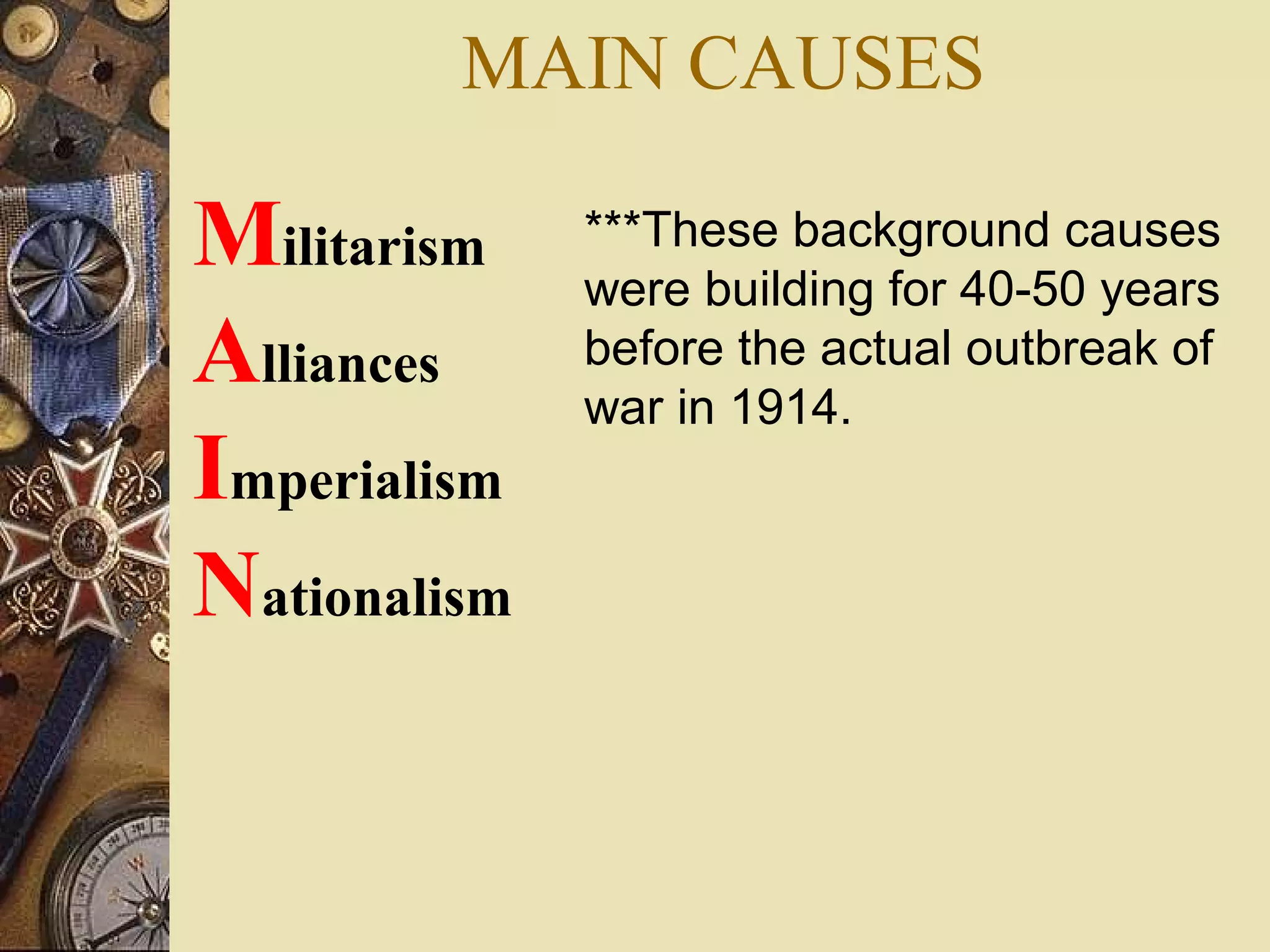 MAIN CAUSES

Militarism

Alliances

Imperialism

Nationalism

***These background causes were building for 40-50 years before the actual outbreak of war in 1914.